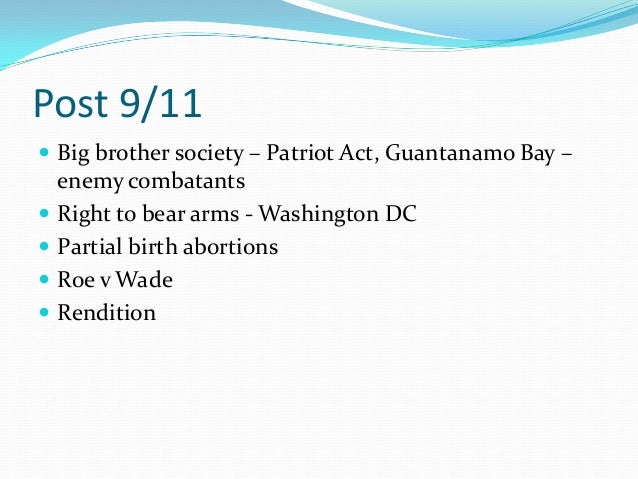 Post 9/11

- Big brother society – Patriot Act, Guantanamo Bay – enemy combatants
- Right to bear arms - Washington DC
- Partial birth abortions
- Roe v Wade
- Rendition